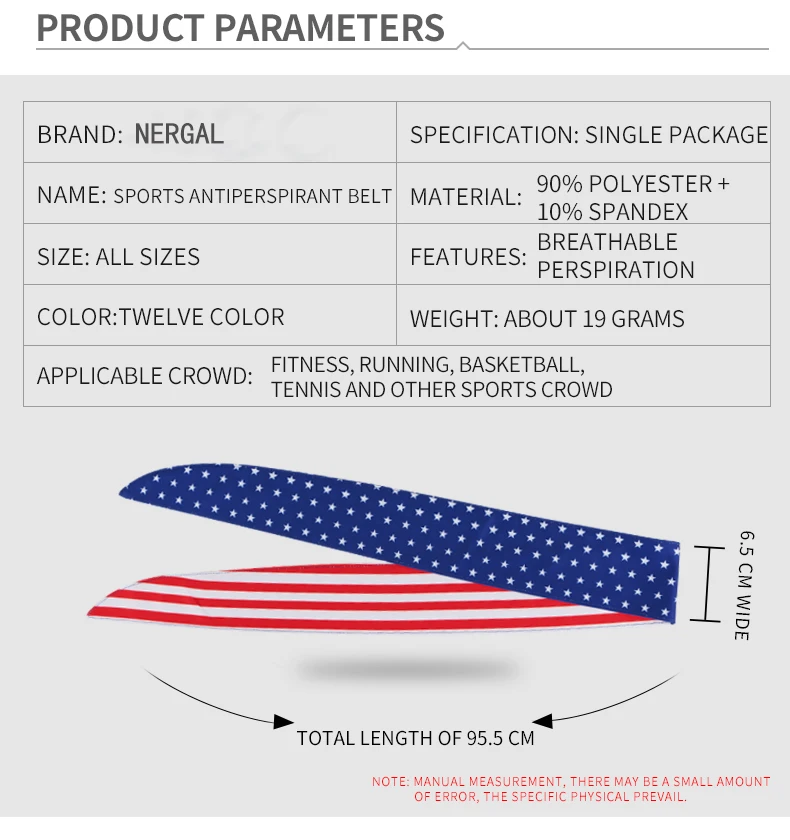 PRODUCT PARAMETERS

| BRAND: NERGAL | SPECIFICATION: SINGLE PACKAGE |
|---|---|
| NAME: SPORTS ANTIPERSPIRANT BELT | MATERIAL: 90% POLYESTER + 10% SPANDEX |
| SIZE: ALL SIZES | FEATURES: BREATHABLE PERSPIRATION |
| COLOR:TWELVE COLOR | WEIGHT: ABOUT 19 GRAMS |
| APPLICABLE CROWD: FITNESS, RUNNING, BASKETBALL, TENNIS AND OTHER SPORTS CROWD | |

6.5 CM WIDE

TOTAL LENGTH OF 95.5 CM

NOTE: MANUAL MEASUREMENT, THERE MAY BE A SMALL AMOUNT OF ERROR, THE SPECIFIC PHYSICAL PREVAIL.